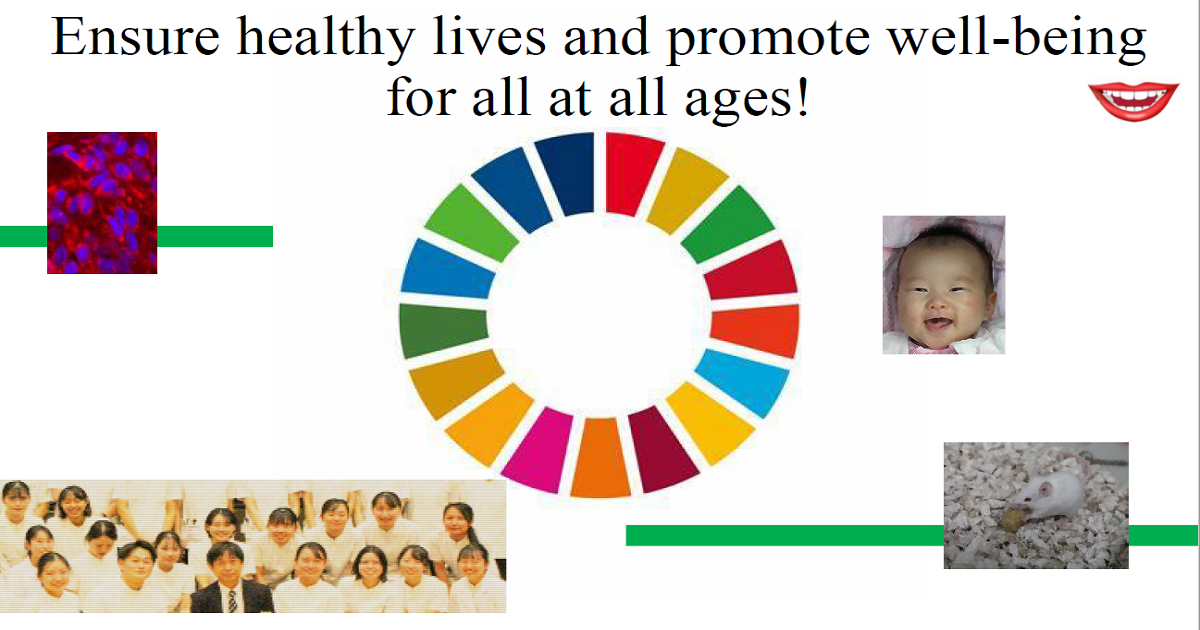 Ensure healthy lives and promote well-being for all at all ages!